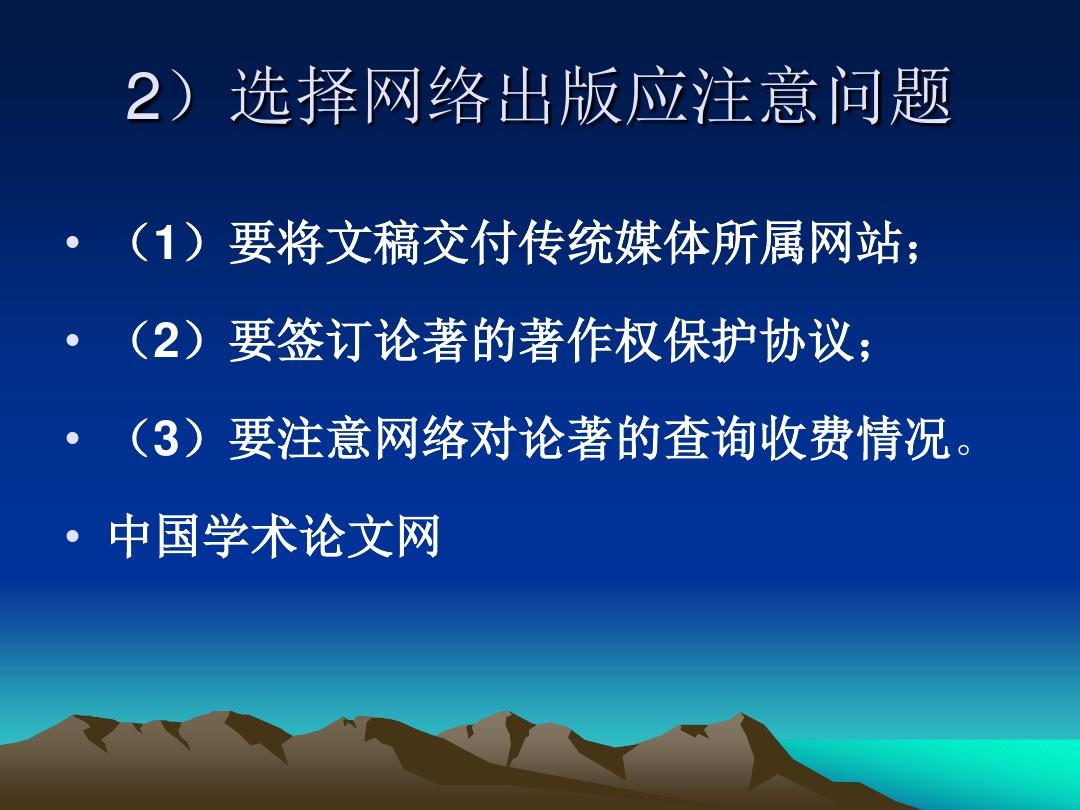 2）选择网络出版应注意问题

• （1）要将文稿交付传统媒体所属网站；
• （2）要签订论著的著作权保护协议；
• （3）要注意网络对论著的查询收费情况。
• 中国学术论文网